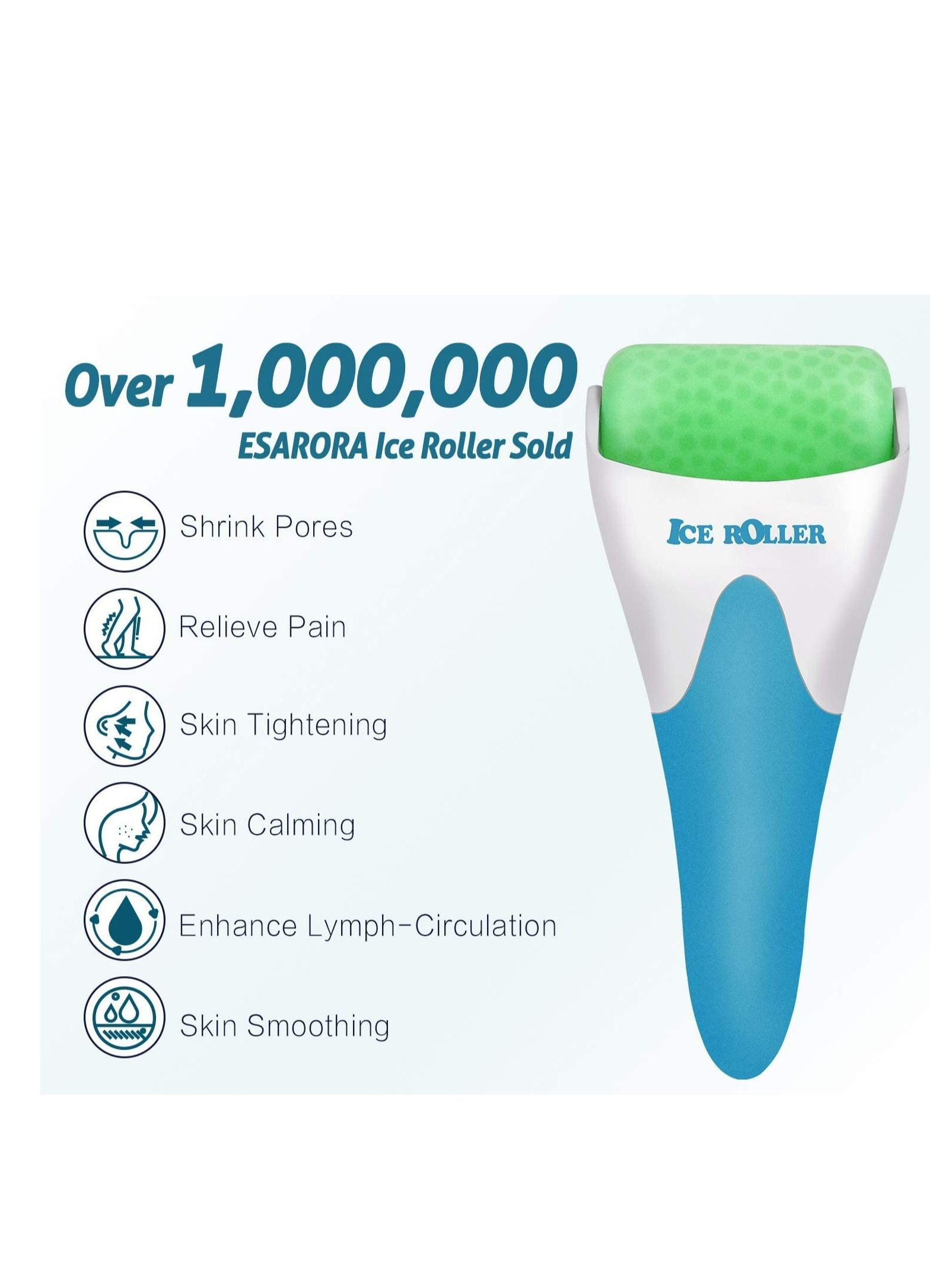 Over 1,000,000
ESARORA Ice Roller Sold

Shrink Pores

Relieve Pain

Skin Tightening

Skin Calming

Enhance Lymph-Circulation

Skin Smoothing

ICE ROLLER